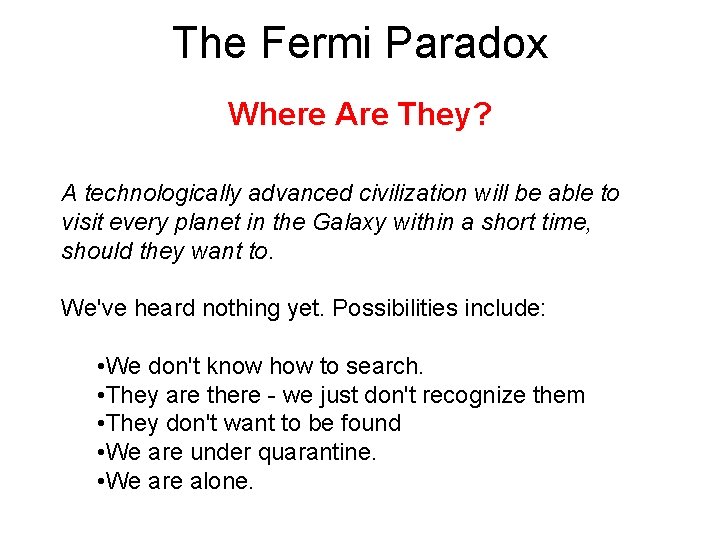 The Fermi Paradox

Where Are They?

A technologically advanced civilization will be able to visit every planet in the Galaxy within a short time, should they want to.

We've heard nothing yet. Possibilities include:

•We don't know how to search.
•They are there - we just don't recognize them
•They don't want to be found
•We are under quarantine.
•We are alone.